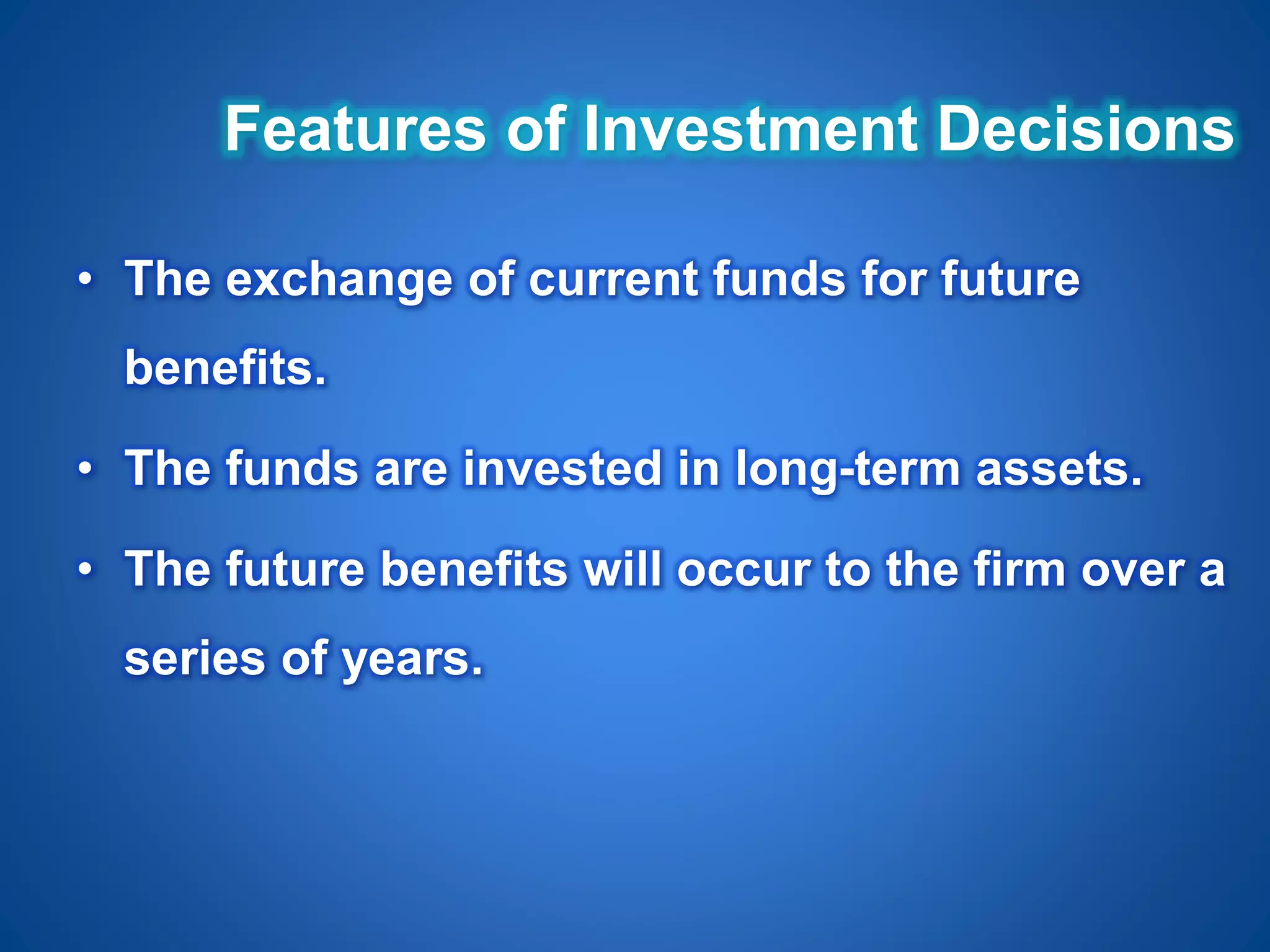 Features of Investment Decisions

• The exchange of current funds for future benefits.

• The funds are invested in long-term assets.

• The future benefits will occur to the firm over a series of years.